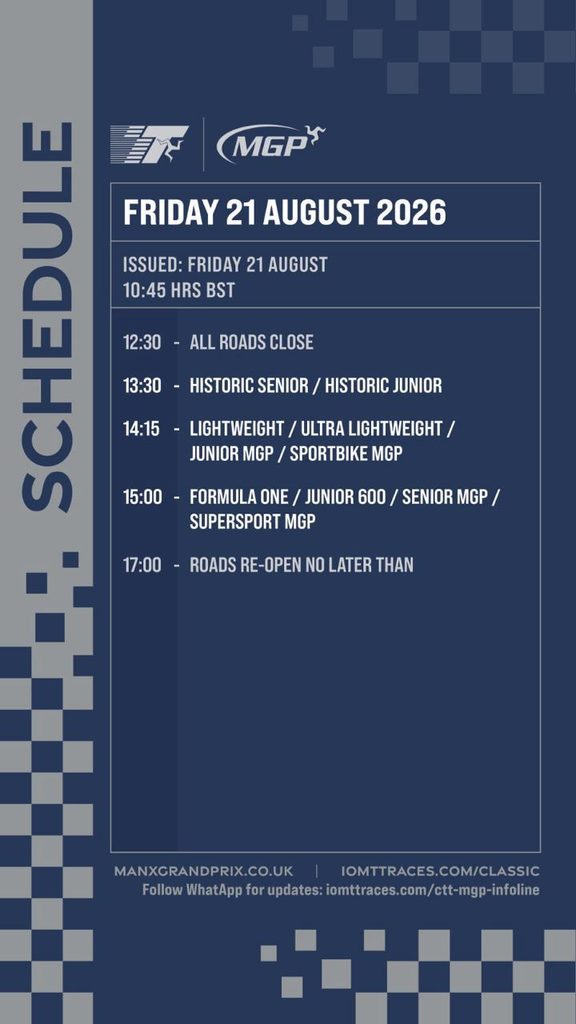 SCHEDULE

MGP

FRIDAY 21 AUGUST 2026

ISSUED: FRIDAY 21 AUGUST
10:45 HRS BST

12:30 - ALL ROADS CLOSE

13:30 - HISTORIC SENIOR / HISTORIC JUNIOR

14:15 - LIGHTWEIGHT / ULTRA LIGHTWEIGHT / JUNIOR MGP / SPORTBIKE MGP

15:00 - FORMULA ONE / JUNIOR 600 / SENIOR MGP / SUPERSPORT MGP

17:00 - ROADS RE-OPEN NO LATER THAN

MANXGRANDPRIX.CO.UK | IOMTTRACES.COM/CLASSIC
Follow WhatApp for updates: iomttraces.com/ctt-mgp-infoline